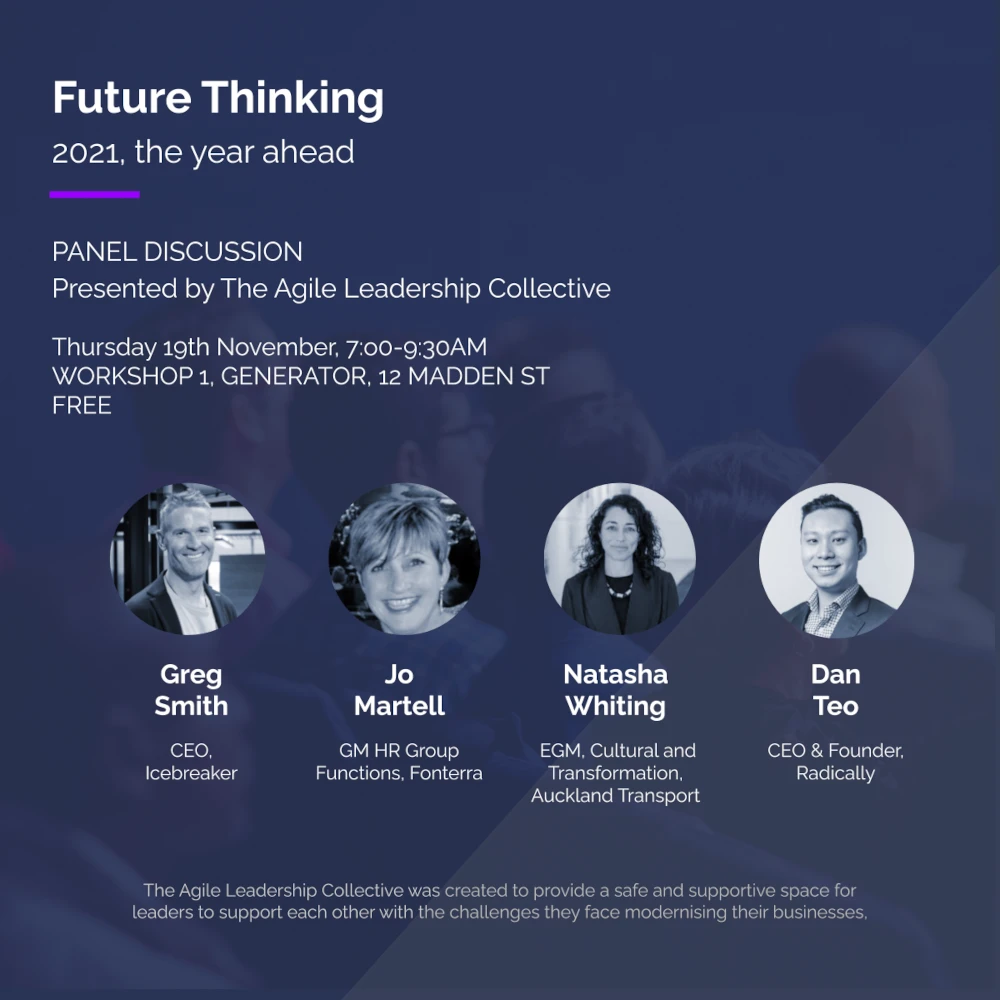 Future Thinking
2021, the year ahead

PANEL DISCUSSION
Presented by The Agile Leadership Collective

Thursday 19th November, 7:00-9:30AM
WORKSHOP 1, GENERATOR, 12 MADDEN ST
FREE

Greg Smith
CEO, Icebreaker

Jo Martell
GM HR Group Functions, Fonterra

Natasha Whiting
EGM, Cultural and Transformation, Auckland Transport

Dan Teo
CEO & Founder, Radically

The Agile Leadership Collective was created to provide a safe and supportive space for leaders to support each other with the challenges they face modernising their businesses,